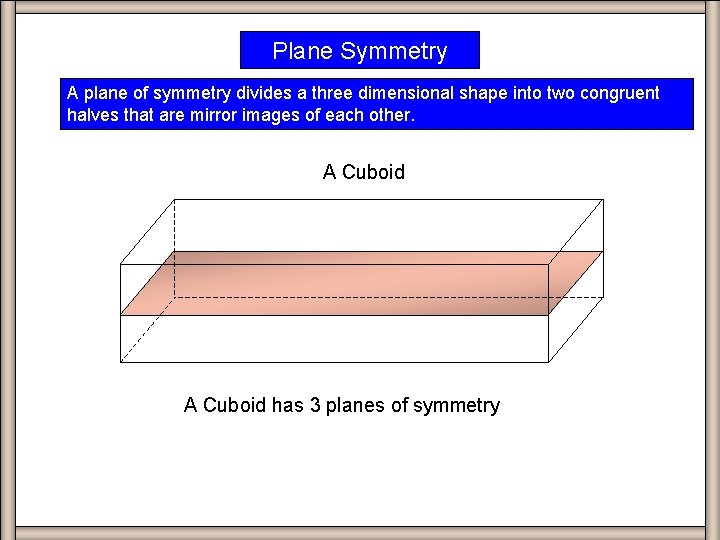 Plane Symmetry

A plane of symmetry divides a three dimensional shape into two congruent halves that are mirror images of each other.

A Cuboid

A Cuboid has 3 planes of symmetry